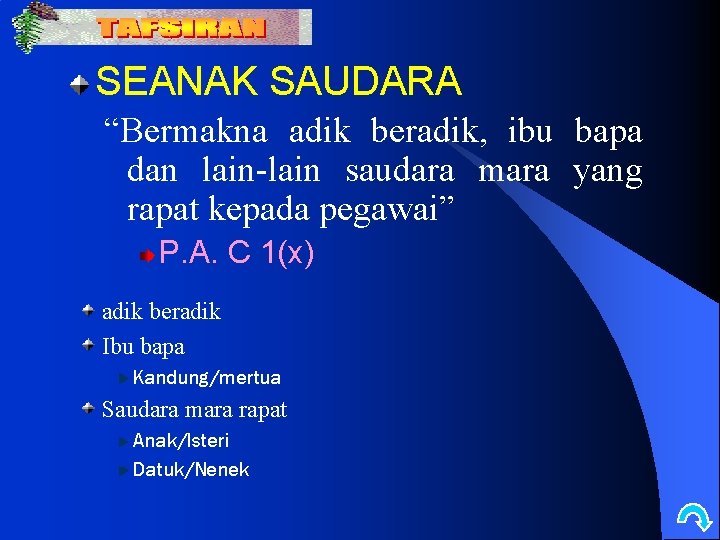 TAFSIRAN

SEANAK SAUDARA

“Bermakna adik beradik, ibu bapa dan lain-lain saudara mara yang rapat kepada pegawai”

P.A. C 1(x)

adik beradik

Ibu bapa

Kandung/mertua

Saudara mara rapat

Anak/Isteri

Datuk/Nenek